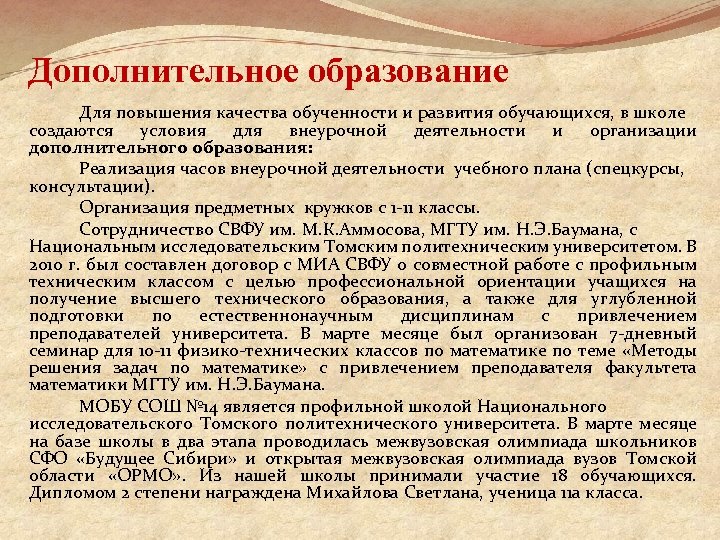 Дополнительное образование

Для повышения качества обученности и развития обучающихся, в школе создаются условия для внеурочной деятельности и организации дополнительного образования:

Реализация часов внеурочной деятельности учебного плана (спецкурсы, консультации).

Организация предметных кружков с 1-11 классы.

Сотрудничество СВФУ им. М.К.Аммосова, МГТУ им. Н.Э.Баумана, с Национальным исследовательским Томским политехническим университетом. В 2010 г. был составлен договор с МИА СВФУ о совместной работе с профильным техническим классом с целью профессиональной ориентации учащихся на получение высшего технического образования, а также для углубленной подготовки по естественнонаучным дисциплинам с привлечением преподавателей университета. В марте месяце был организован 7-дневный семинар для 10-11 физико-технических классов по математике по теме «Методы решения задач по математике» с привлечением преподавателя факультета математики МГТУ им. Н.Э.Баумана.

МОБУ СОШ №14 является профильной школой Национального исследовательского Томского политехнического университета. В марте месяце на базе школы в два этапа проводилась межвузовская олимпиада школьников СФО «Будущее Сибири» и открытая межвузовская олимпиада вузов Томской области «ОРМО». Из нашей школы принимали участие 18 обучающихся. Дипломом 2 степени награждена Михайлова Светлана, ученица 11а класса.